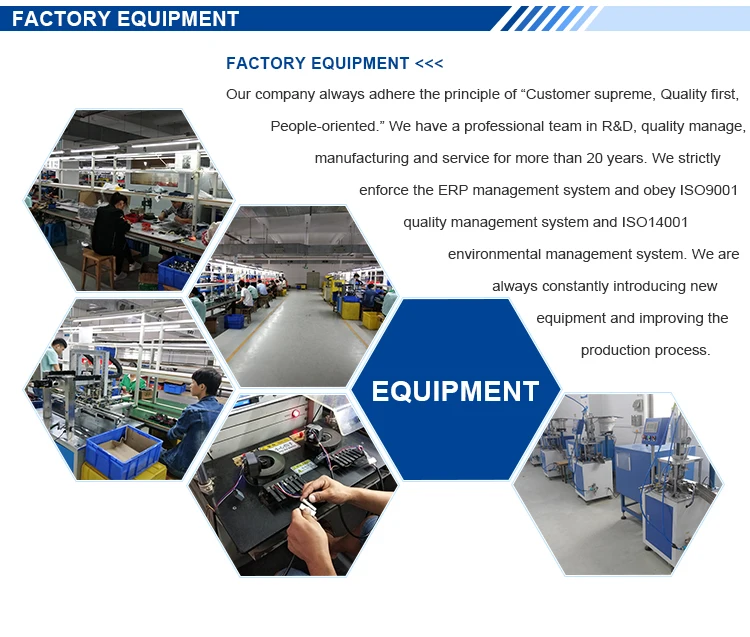 FACTORY EQUIPMENT

FACTORY EQUIPMENT <<<

Our company always adhere the principle of “Customer supreme, Quality first, People-oriented.” We have a professional team in R&D, quality manage, manufacturing and service for more than 20 years. We strictly enforce the ERP management system and obey ISO9001 quality management system and ISO14001 environmental management system. We are always constantly introducing new equipment and improving the production process.

EQUIPMENT